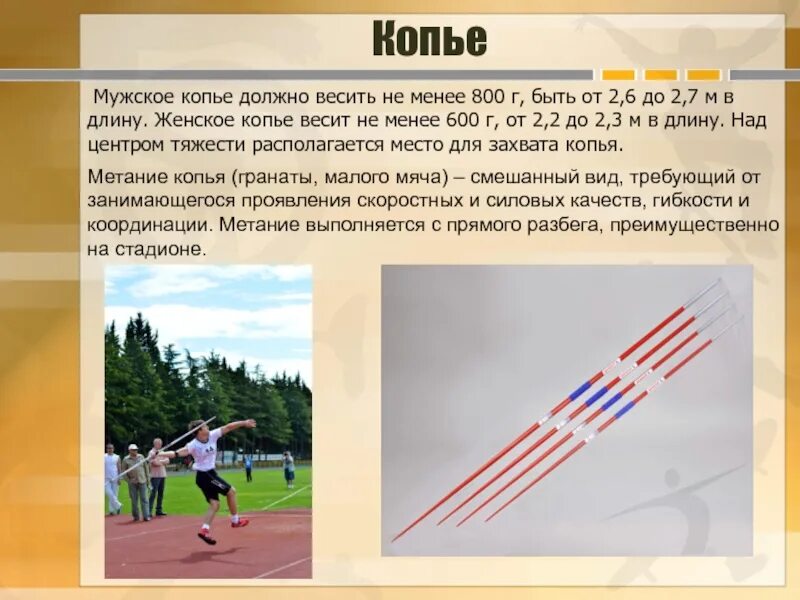 Копье

Мужское копье должно весить не менее 800 г, быть от 2,6 до 2,7 м в длину. Женское копье весит не менее 600 г, от 2,2 до 2,3 м в длину. Над центром тяжести располагается место для захвата копья.

Метание копья (гранаты, малого мяча) – смешанный вид, требующий от занимающегося проявления скоростных и силовых качеств, гибкости и координации. Метание выполняется с прямого разбега, преимущественно на стадионе.